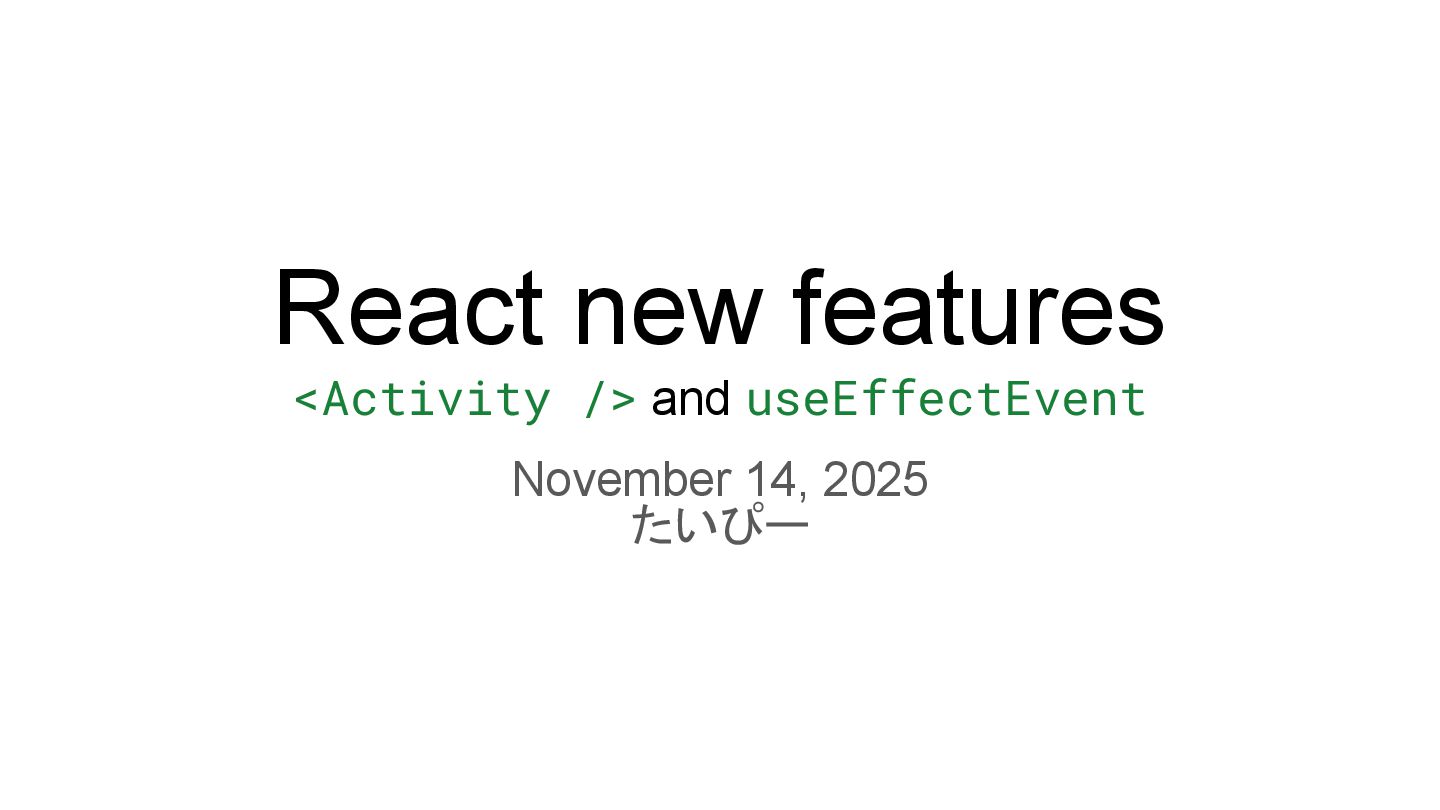 React new features

<Activity /> and useEffectEvent

November 14, 2025
たいぴー